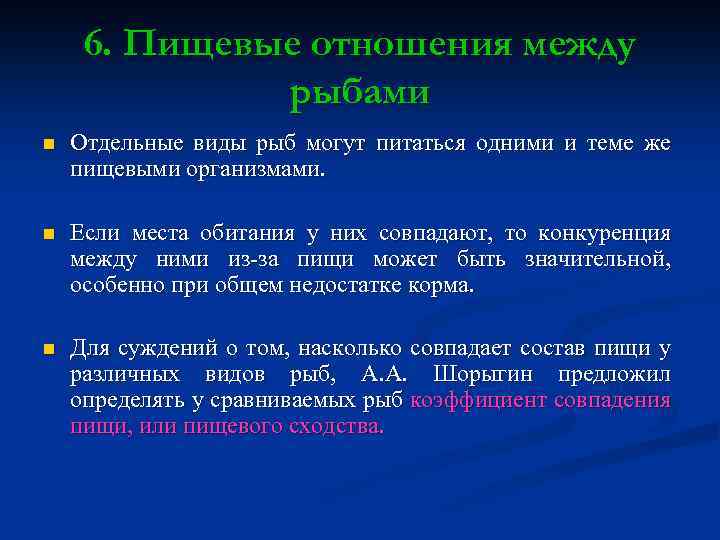 6. Пищевые отношения между рыбами

Отдельные виды рыб могут питаться одними и теме же пищевыми организмами.

Если места обитания у них совпадают, то конкуренция между ними из-за пищи может быть значительной, особенно при общем недостатке корма.

Для суждений о том, насколько совпадает состав пищи у различных видов рыб, А.А. Шорыгин предложил определять у сравниваемых рыб коэффициент совпадения пищи, или пищевого сходства.